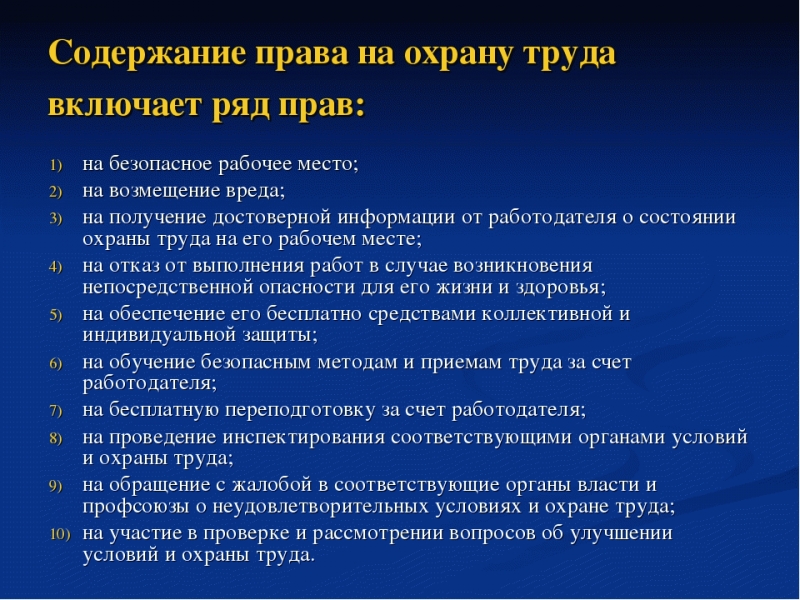 Содержание права на охрану труда включает ряд прав:

1) на безопасное рабочее место;
2) на возмещение вреда;
3) на получение достоверной информации от работодателя о состоянии охраны труда на его рабочем месте;
4) на отказ от выполнения работ в случае возникновения непосредственной опасности для его жизни и здоровья;
5) на обеспечение его бесплатно средствами коллективной и индивидуальной защиты;
6) на обучение безопасным методам и приемам труда за счет работодателя;
7) на бесплатную переподготовку за счет работодателя;
8) на проведение инспектирования соответствующими органами условий и охраны труда;
9) на обращение с жалобой в соответствующие органы власти и профсоюзы о неудовлетворительных условиях и охране труда;
10) на участие в проверке и рассмотрении вопросов об улучшении условий и охраны труда.